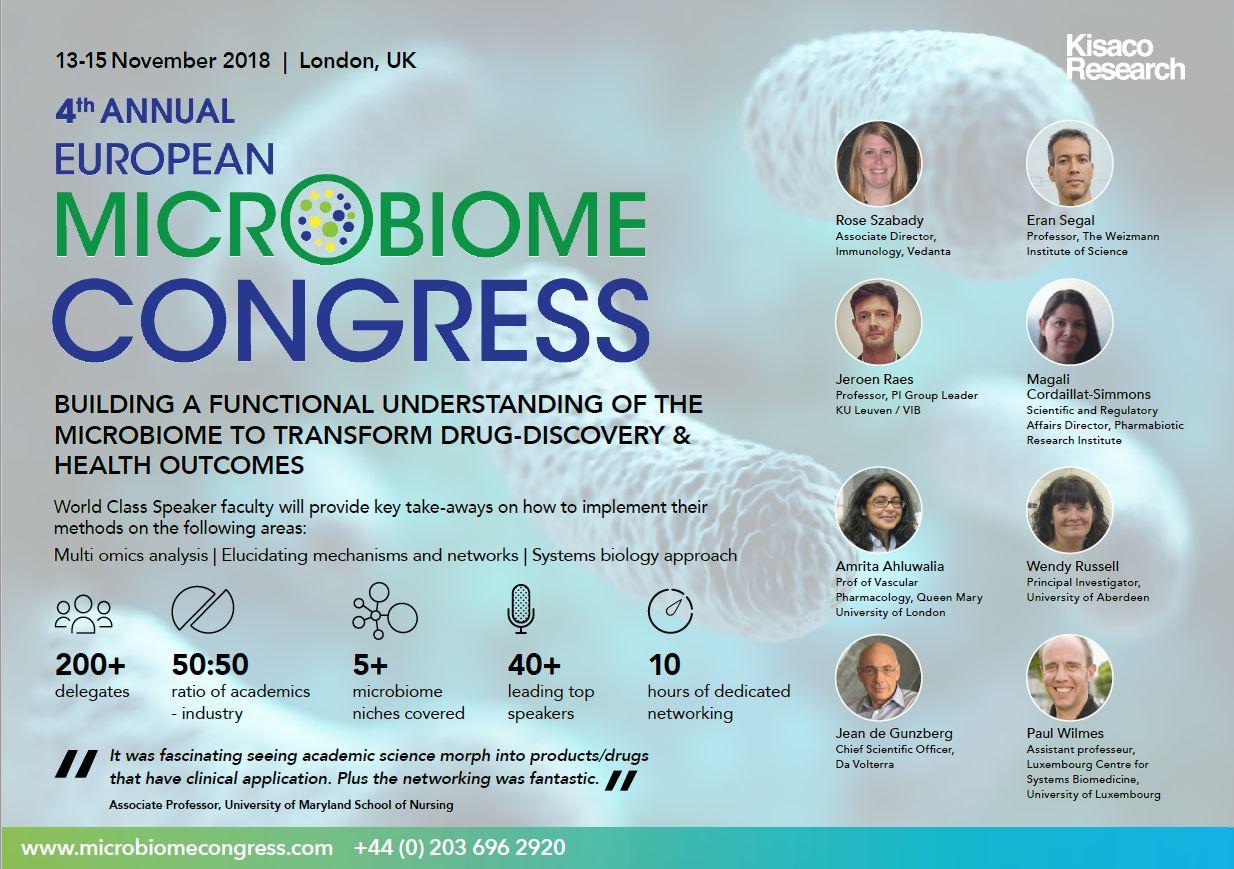 13-15 November 2018 | London, UK

Kisaco Research

4th ANNUAL EUROPEAN MICROBIOME CONGRESS

BUILDING A FUNCTIONAL UNDERSTANDING OF THE MICROBIOME TO TRANSFORM DRUG-DISCOVERY & HEALTH OUTCOMES

World Class Speaker faculty will provide key take-aways on how to implement their methods on the following areas:

Multi omics analysis | Elucidating mechanisms and networks | Systems biology approach

200+ delegates

50:50 ratio of academics - industry

5+ microbiome niches covered

40+ leading top speakers

10 hours of dedicated networking

It was fascinating seeing academic science morph into products/drugs that have clinical application. Plus the networking was fantastic.

Associate Professor, University of Maryland School of Nursing

Rose Szabady
Associate Director, Immunology, Vedanta

Eran Segal
Professor, The Weizmann Institute of Science

Jeroen Raes
Professor, PI Group Leader KU Leuven / VIB

Magali Cordaillat-Simmons
Scientific and Regulatory Affairs Director, Pharmabiotic Research Institute

Amrita Ahluwalia
Prof of Vascular Pharmacology, Queen Mary University of London

Wendy Russell
Principal Investigator, University of Aberdeen

Jean de Gunzberg
Chief Scientific Officer, Da Volterra

Paul Wilmes
Assistant professeur, Luxembourg Centre for Systems Biomedicine, University of Luxembourg

www.microbiomecongress.com +44 (0) 203 696 2920